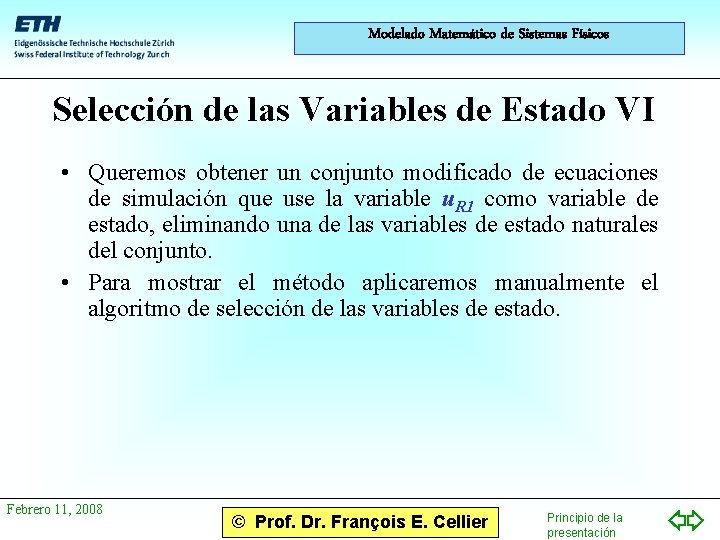 ETH
Eidgenössische Technische Hochschule Zürich
Swiss Federal Institute of Technology Zurich

Modelado Matemático de Sistemas Físicos

Selección de las Variables de Estado VI

• Queremos obtener un conjunto modificado de ecuaciones de simulación que use la variable $u_{R1}$ como variable de estado, eliminando una de las variables de estado naturales del conjunto.

• Para mostrar el método aplicaremos manualmente el algoritmo de selección de las variables de estado.

Febrero 11, 2008

© Prof. Dr. François E. Cellier

Principio de la presentación